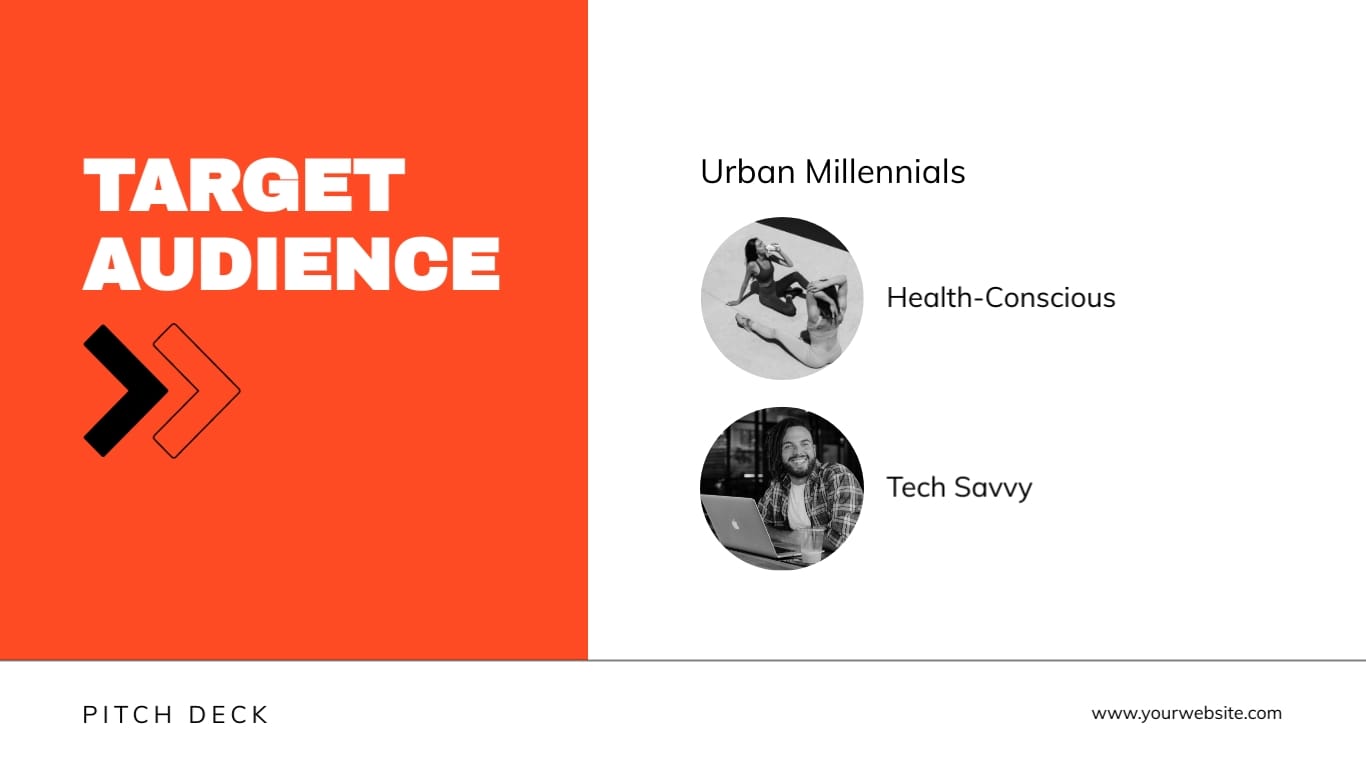 TARGET AUDIENCE

Urban Millennials

Health-Conscious

Tech Savvy

PITCH DECK

www.yourwebsite.com